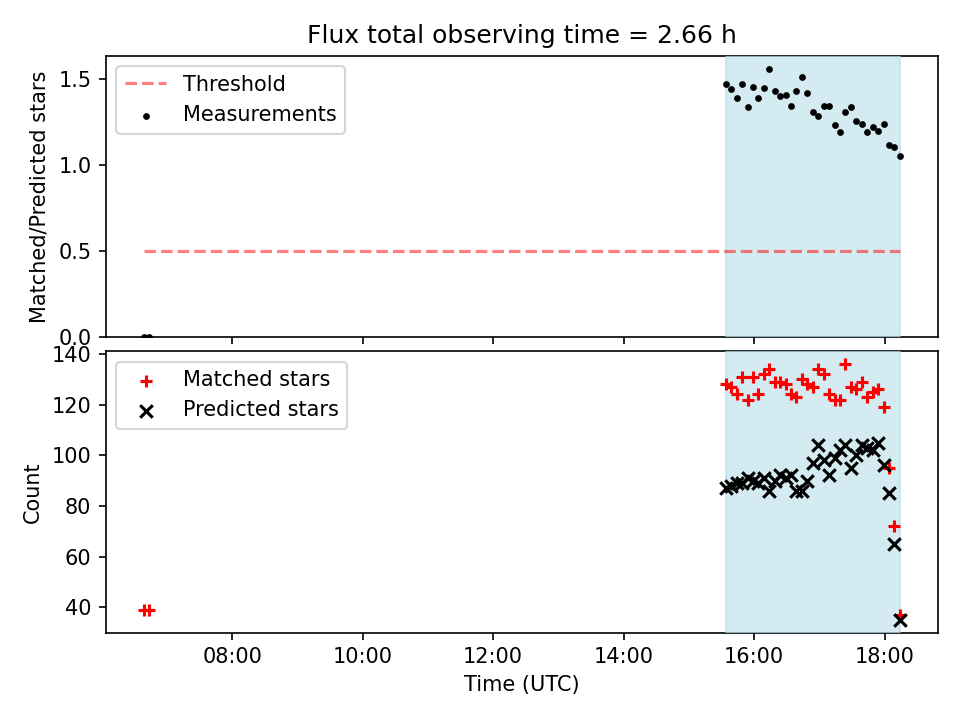 Flux total observing time = 2.66 h

Threshold
Measurements

Matched/Predicted stars

1.5
1.0
0.5
0.0

Matched stars
Predicted stars

Count

140
120
100
80
60
40

08:00
10:00
12:00
14:00
16:00
18:00

Time (UTC)